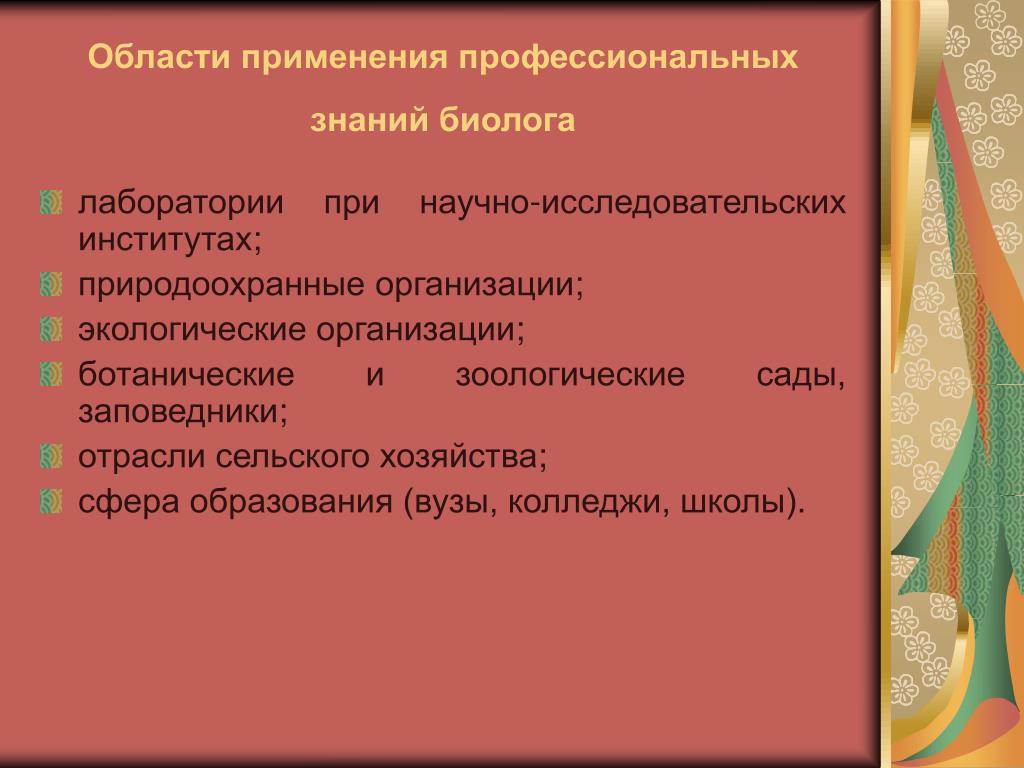 Области применения профессиональных знаний биолога

лаборатории при научно-исследовательских институтах;

природоохранные организации;

экологические организации;

ботанические и зоологические сады, заповедники;

отрасли сельского хозяйства;

сфера образования (вузы, колледжи, школы).